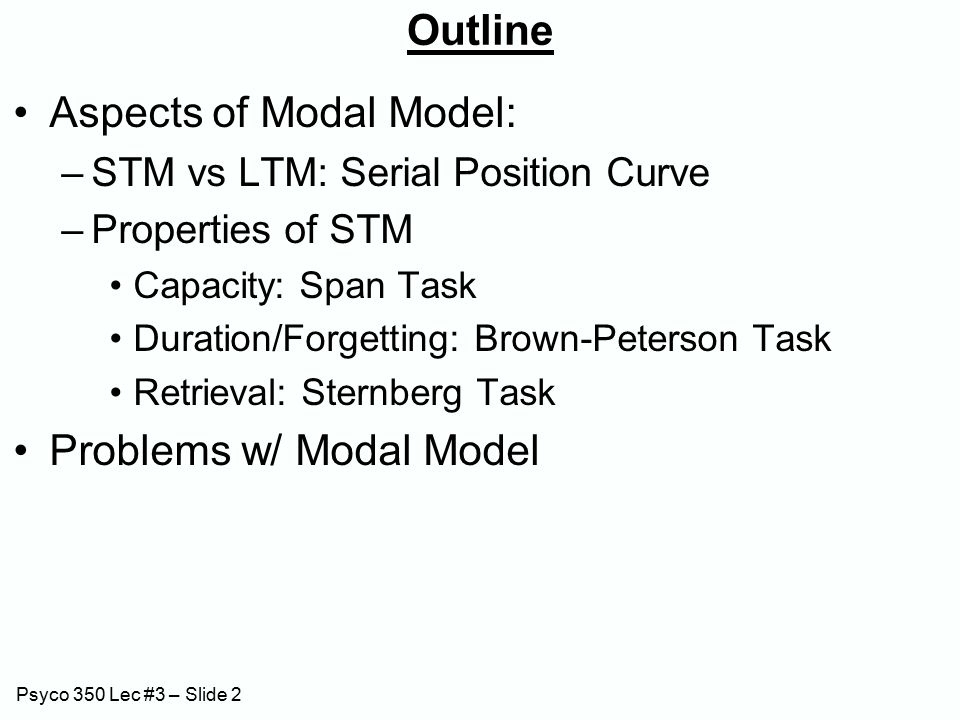 Outline

• Aspects of Modal Model:
– STM vs LTM: Serial Position Curve
– Properties of STM
• Capacity: Span Task
• Duration/Forgetting: Brown-Peterson Task
• Retrieval: Sternberg Task
• Problems w/ Modal Model

Psyco 350 Lec #3 – Slide 2